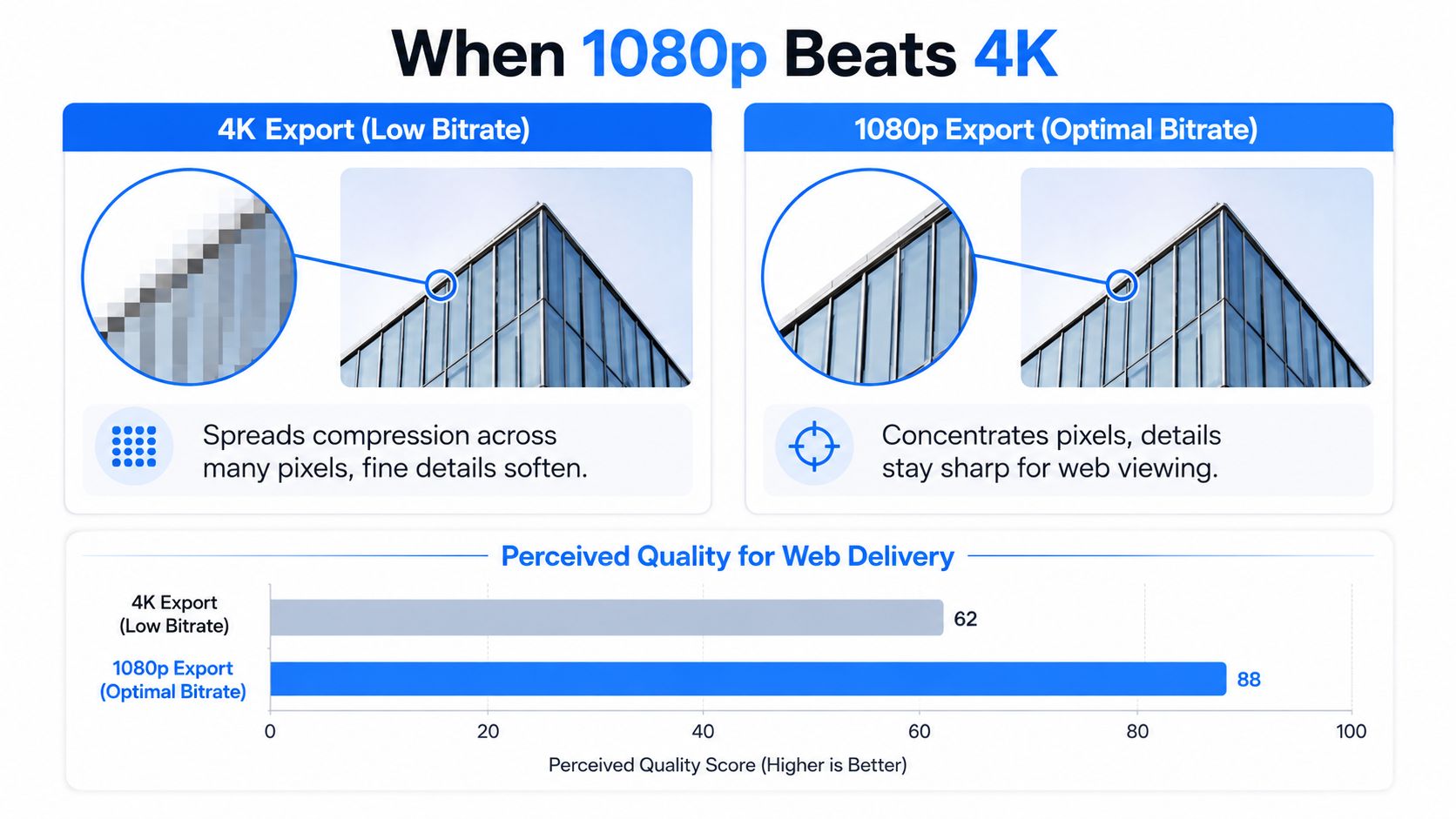 When 1080p Beats 4K

4K Export (Low Bitrate)

Spreads compression across many pixels, fine details soften.

1080p Export (Optimal Bitrate)

Concentrates pixels, details stay sharp for web viewing.

Perceived Quality for Web Delivery

4K Export (Low Bitrate)
62

1080p Export (Optimal Bitrate)
88

0
20
40
60
80
100

Perceived Quality Score (Higher is Better)